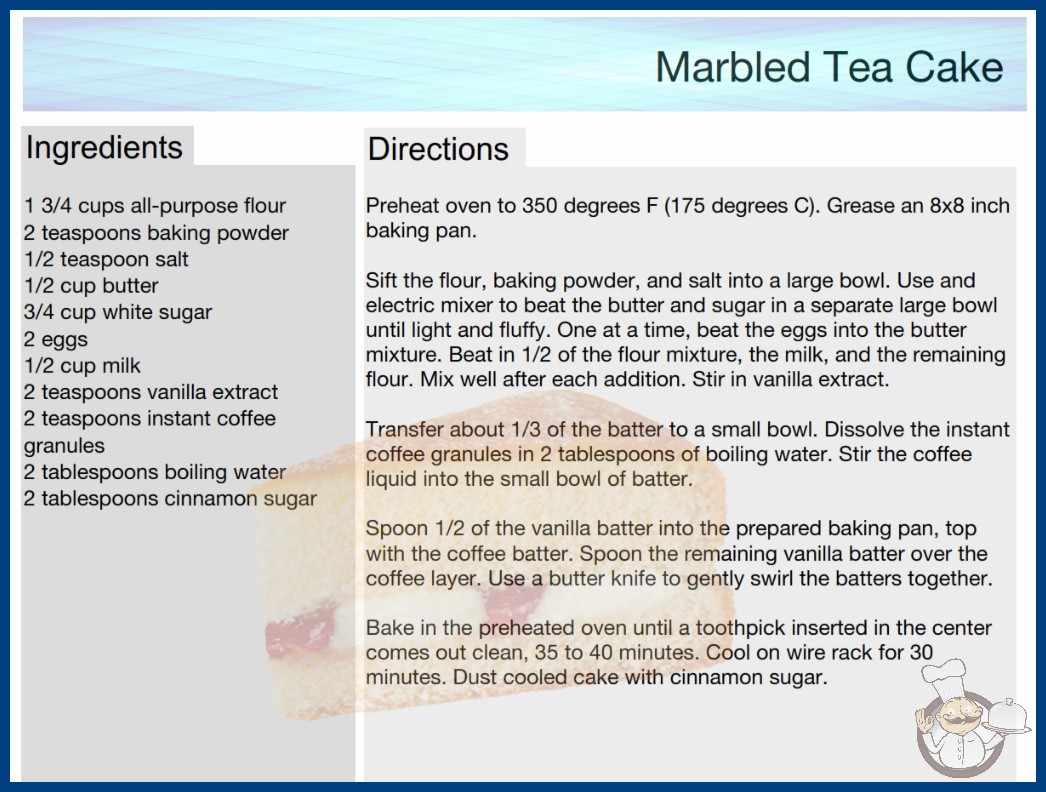 Marbled Tea Cake

Ingredients

1 3/4 cups all-purpose flour
2 teaspoons baking powder
1/2 teaspoon salt
1/2 cup butter
3/4 cup white sugar
2 eggs
1/2 cup milk
2 teaspoons vanilla extract
2 teaspoons instant coffee granules
2 tablespoons boiling water
2 tablespoons cinnamon sugar

Directions

Preheat oven to 350 degrees F (175 degrees C). Grease an 8x8 inch baking pan.

Sift the flour, baking powder, and salt into a large bowl. Use and electric mixer to beat the butter and sugar in a separate large bowl until light and fluffy. One at a time, beat the eggs into the butter mixture. Beat in 1/2 of the flour mixture, the milk, and the remaining flour. Mix well after each addition. Stir in vanilla extract.

Transfer about 1/3 of the batter to a small bowl. Dissolve the instant coffee granules in 2 tablespoons of boiling water. Stir the coffee liquid into the small bowl of batter.

Spoon 1/2 of the vanilla batter into the prepared baking pan, top with the coffee batter. Spoon the remaining vanilla batter over the coffee layer. Use a butter knife to gently swirl the batters together.

Bake in the preheated oven until a toothpick inserted in the center comes out clean, 35 to 40 minutes. Cool on wire rack for 30 minutes. Dust cooled cake with cinnamon sugar.